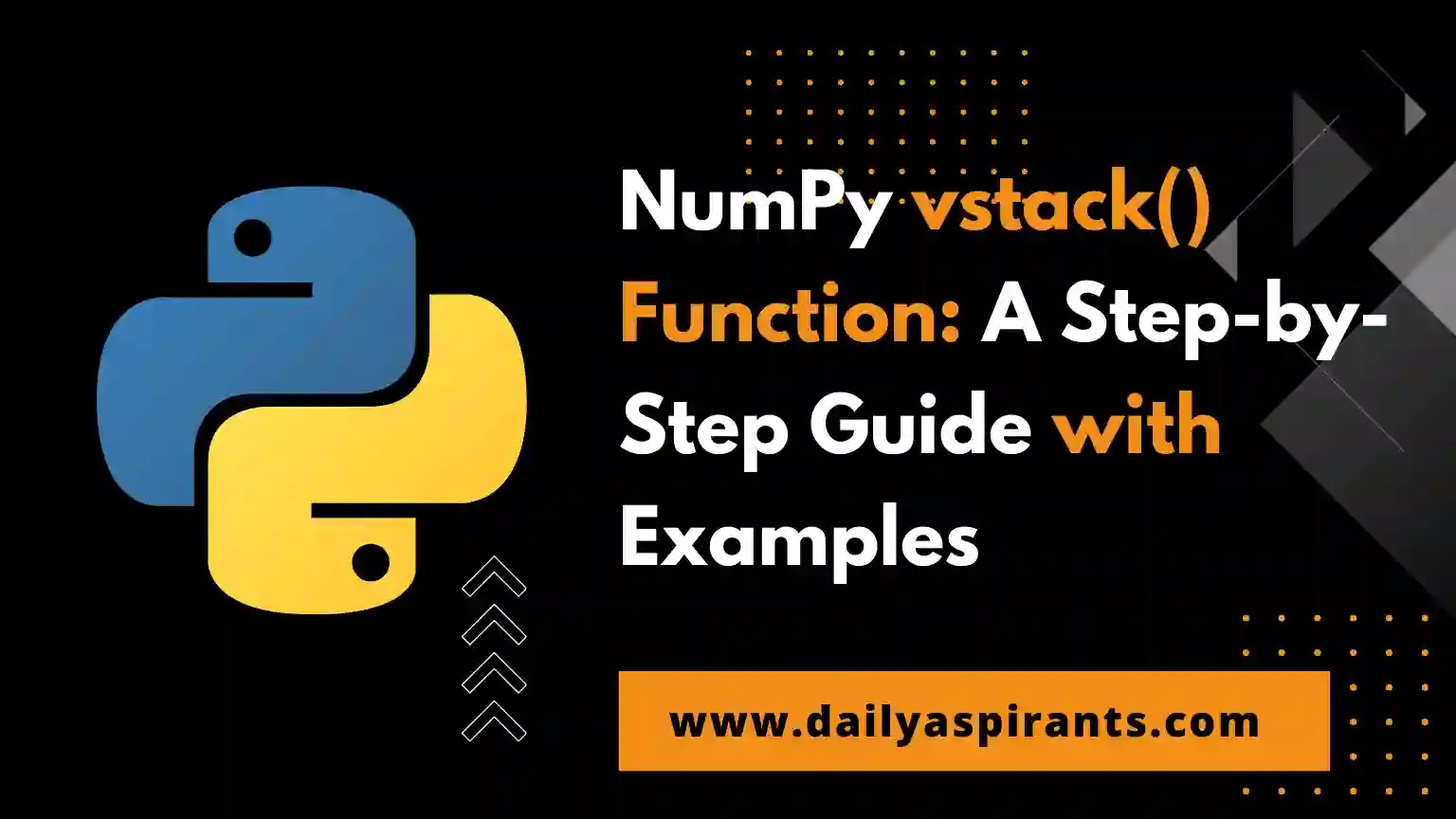 NumPy vstack() Function: A Step-by-Step Guide with Examples

www.dailyaspirants.com